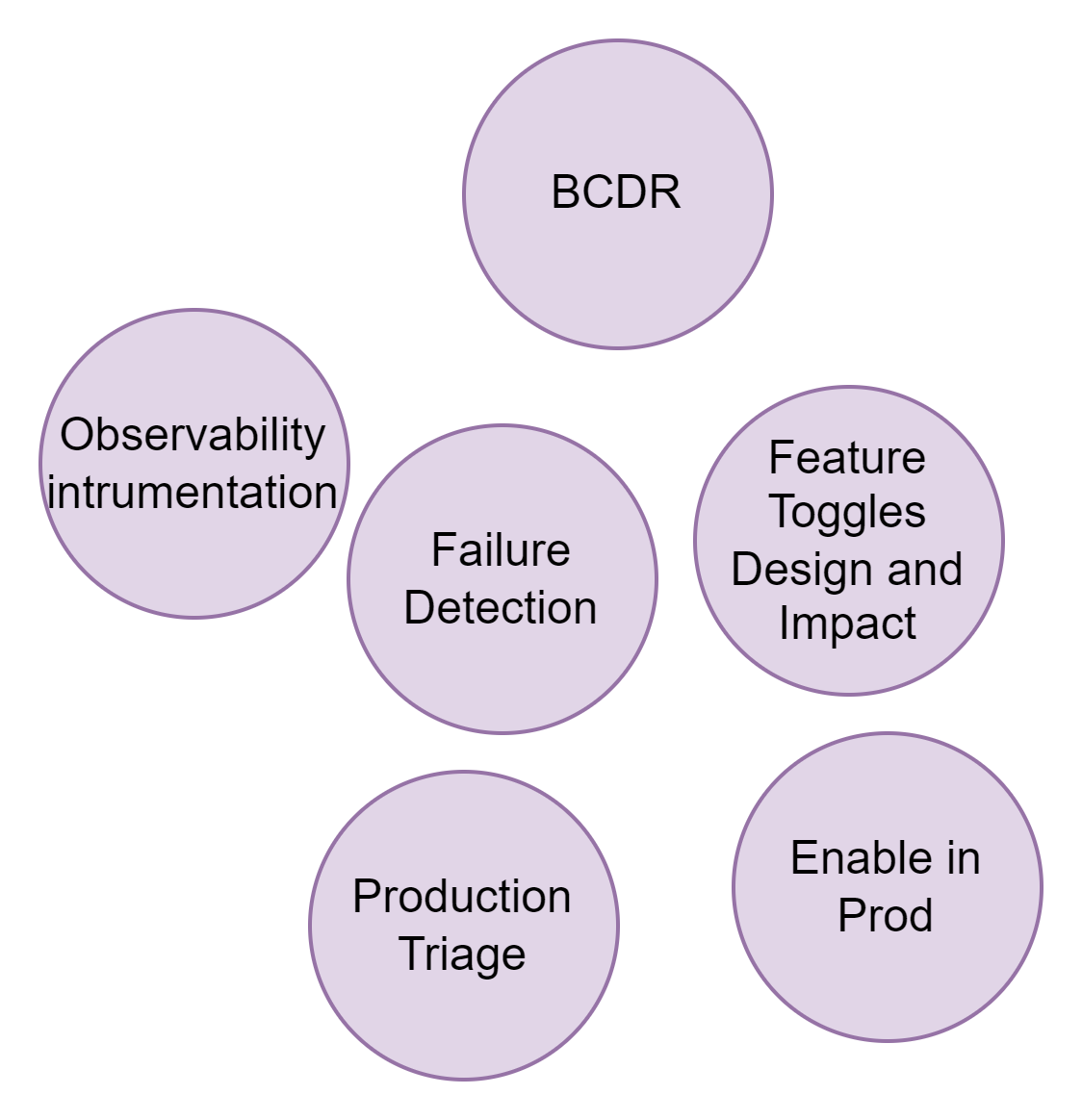 BCDR

Observability intrumentation

Failure Detection

Feature Toggles Design and Impact

Production Triage

Enable in Prod